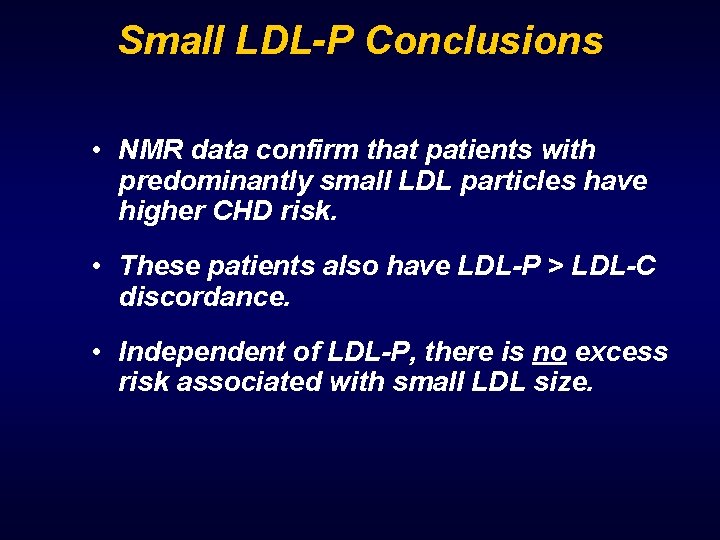 Small LDL-P Conclusions

• NMR data confirm that patients with predominantly small LDL particles have higher CHD risk.

• These patients also have LDL-P > LDL-C discordance.

• Independent of LDL-P, there is no excess risk associated with small LDL size.